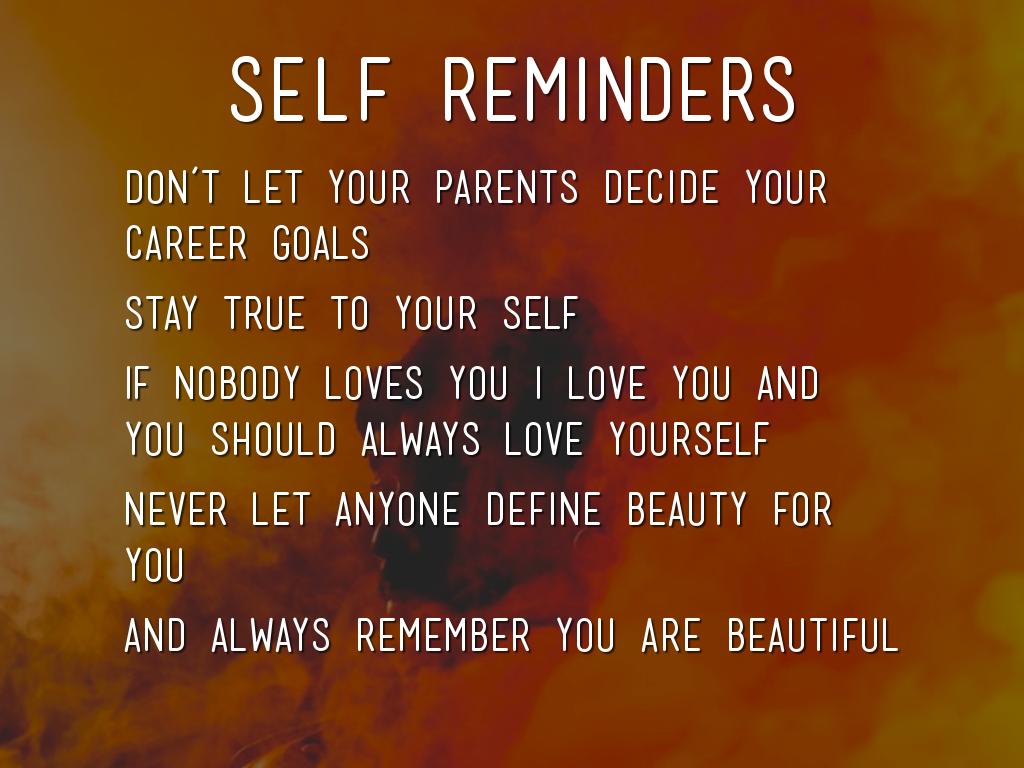 SELF REMINDERS

DON'T LET YOUR PARENTS DECIDE YOUR CAREER GOALS

STAY TRUE TO YOUR SELF

IF NOBODY LOVES YOU I LOVE YOU AND YOU SHOULD ALWAYS LOVE YOURSELF

NEVER LET ANYONE DEFINE BEAUTY FOR YOU

AND ALWAYS REMEMBER YOU ARE BEAUTIFUL